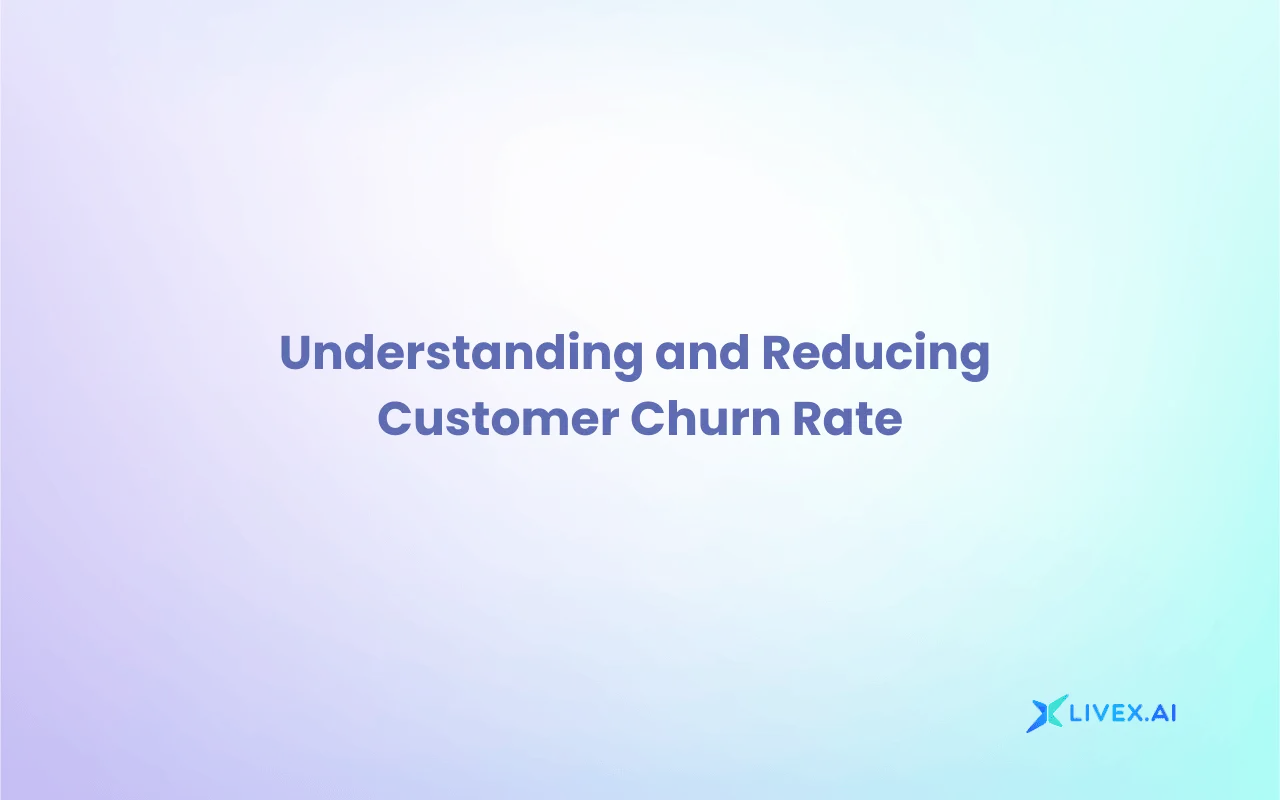 Understanding and Reducing Customer Churn Rate

LIVEX.AI